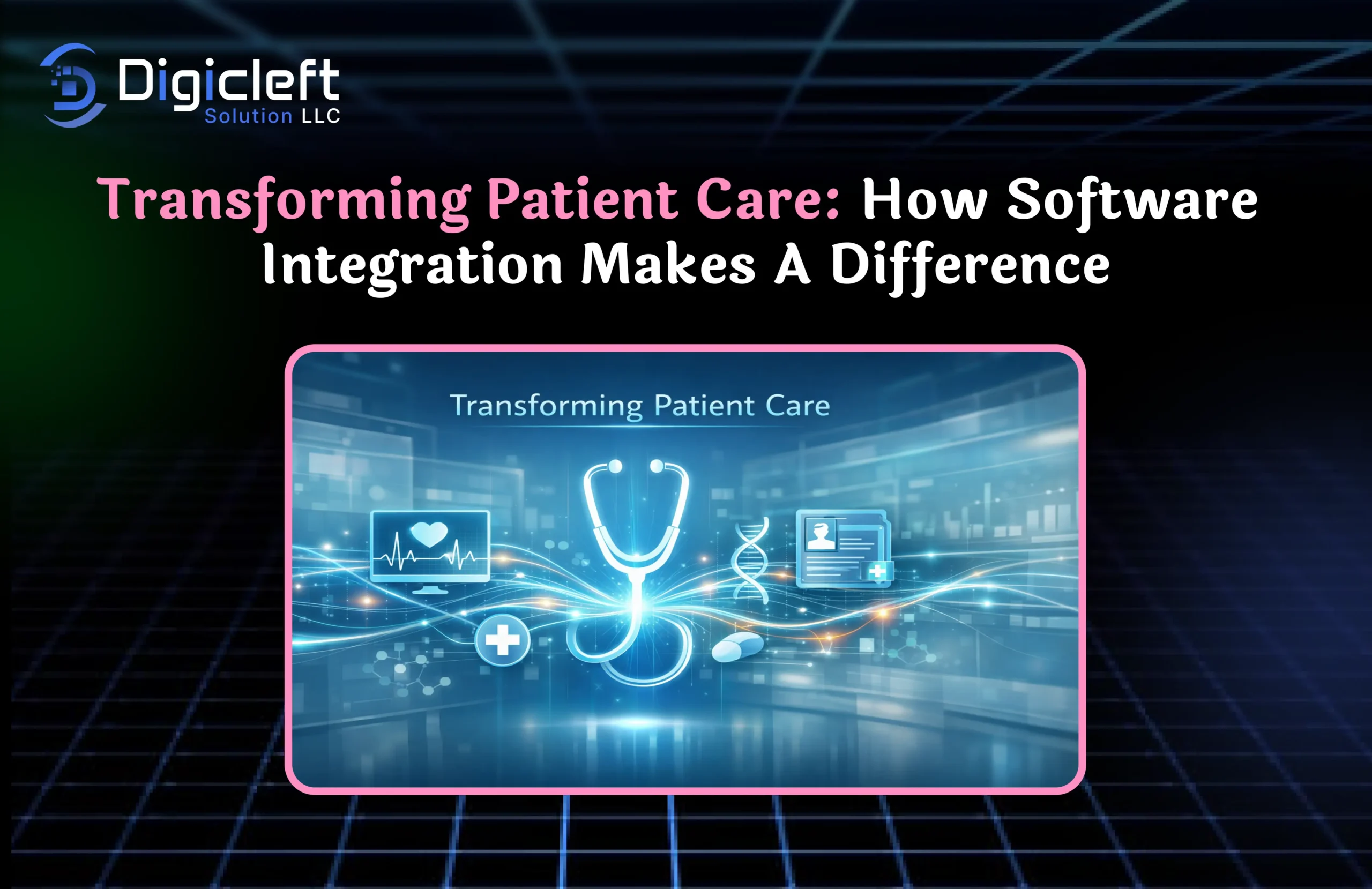 Digicleft
Solution LLC

Transforming Patient Care: How Software Integration Makes A Difference

Transforming Patient Care